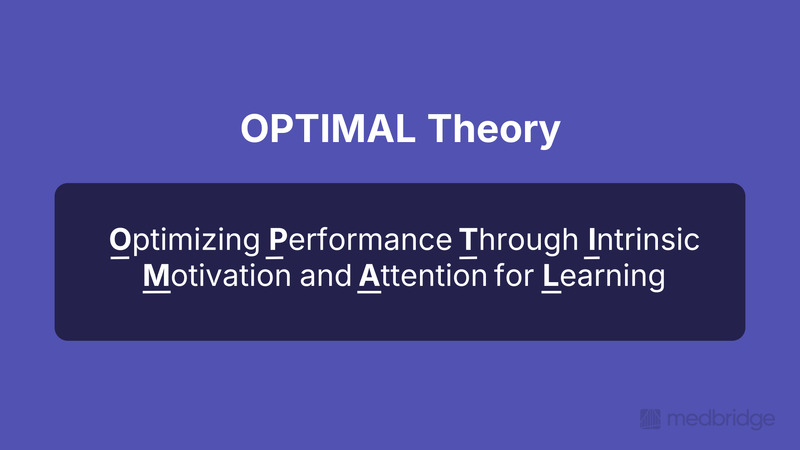 OPTIMAL Theory

Optimizing Performance Through Intrinsic Motivation and Attention for Learning

medbridge